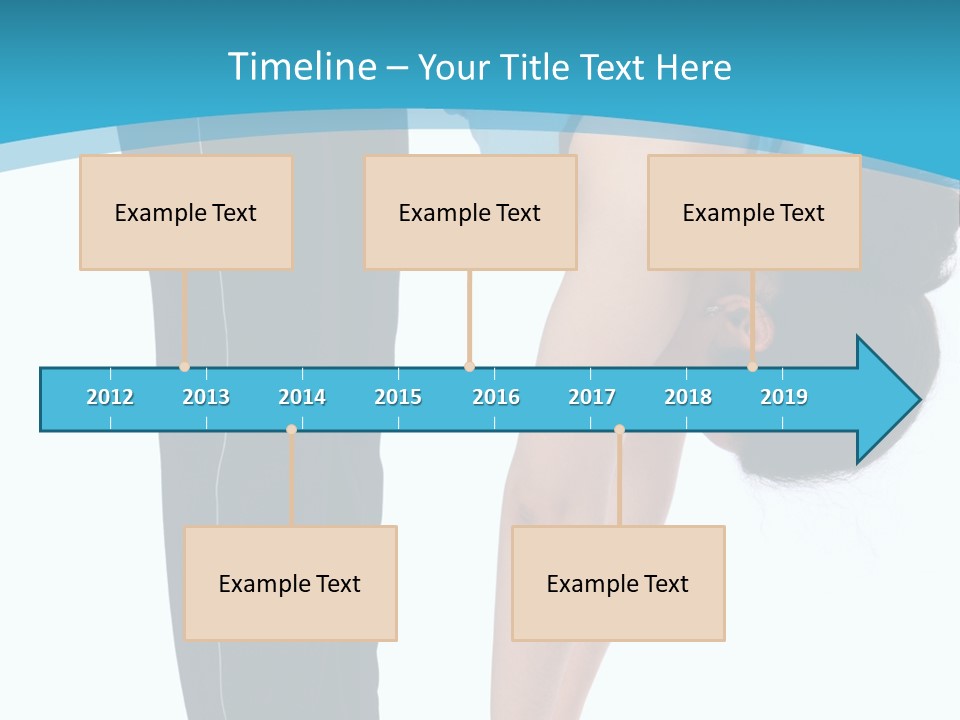 Timeline – Your Title Text Here

Example Text

Example Text

Example Text

2012 2013 2014 2015 2016 2017 2018 2019

Example Text

Example Text